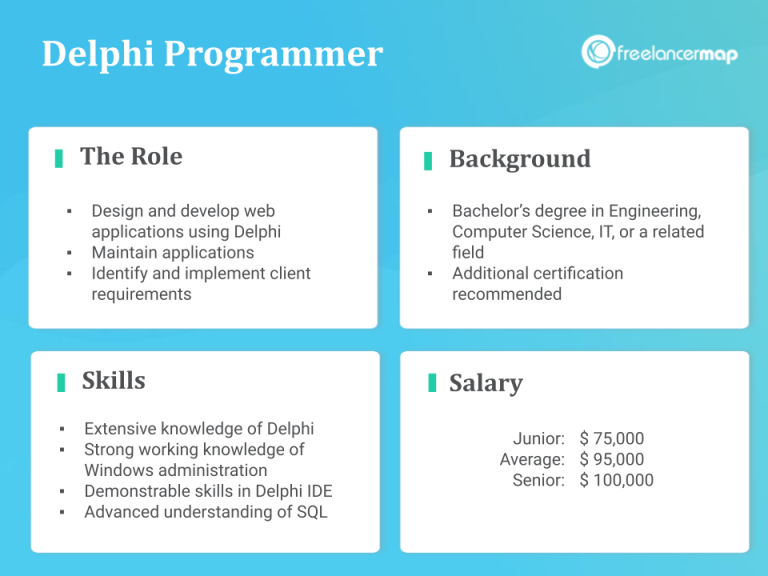 Delphi Programmer

freelancermap

The Role

- Design and develop web applications using Delphi
- Maintain applications
- Identify and implement client requirements

Background

- Bachelor's degree in Engineering, Computer Science, IT, or a related field
- Additional certification recommended

Skills

- Extensive knowledge of Delphi
- Strong working knowledge of Windows administration
- Demonstrable skills in Delphi IDE
- Advanced understanding of SQL

Salary

Junior: $ 75,000
Average: $ 95,000
Senior: $ 100,000